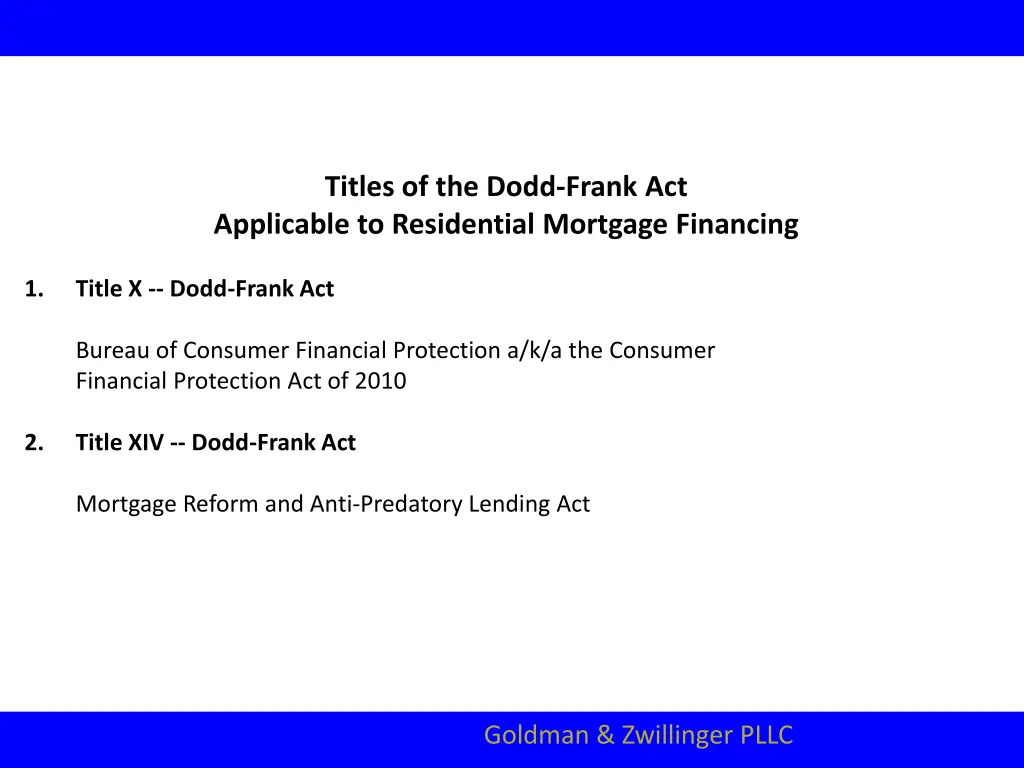 Titles of the Dodd-Frank Act
Applicable to Residential Mortgage Financing

1. Title X -- Dodd-Frank Act

Bureau of Consumer Financial Protection a/k/a the Consumer Financial Protection Act of 2010

2. Title XIV -- Dodd-Frank Act

Mortgage Reform and Anti-Predatory Lending Act

Goldman & Zwillinger PLLC